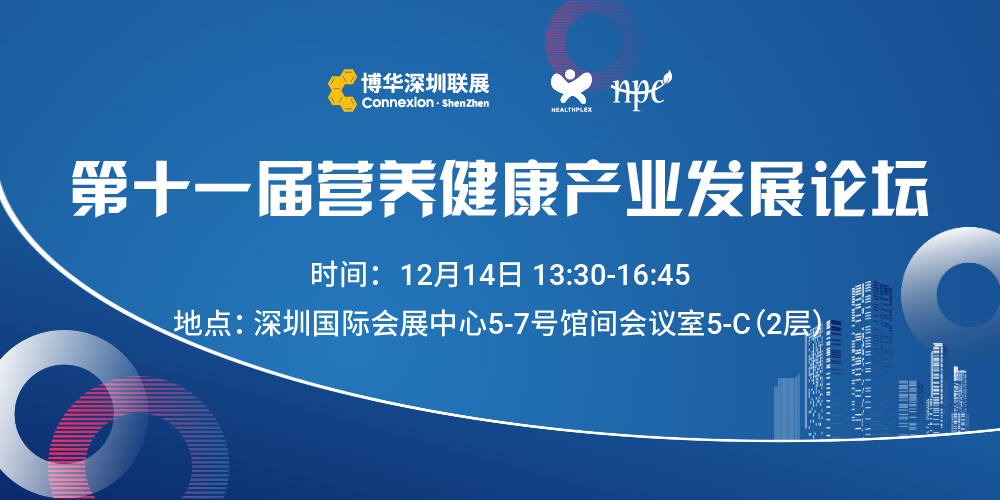 博华深圳联展
Connexion · ShenZhen

HEALTHPLEX

npc

第十一届营养健康产业发展论坛

时间：12月14日 13:30-16:45

地点：深圳国际会展中心5-7号馆间会议室5-C（2层）